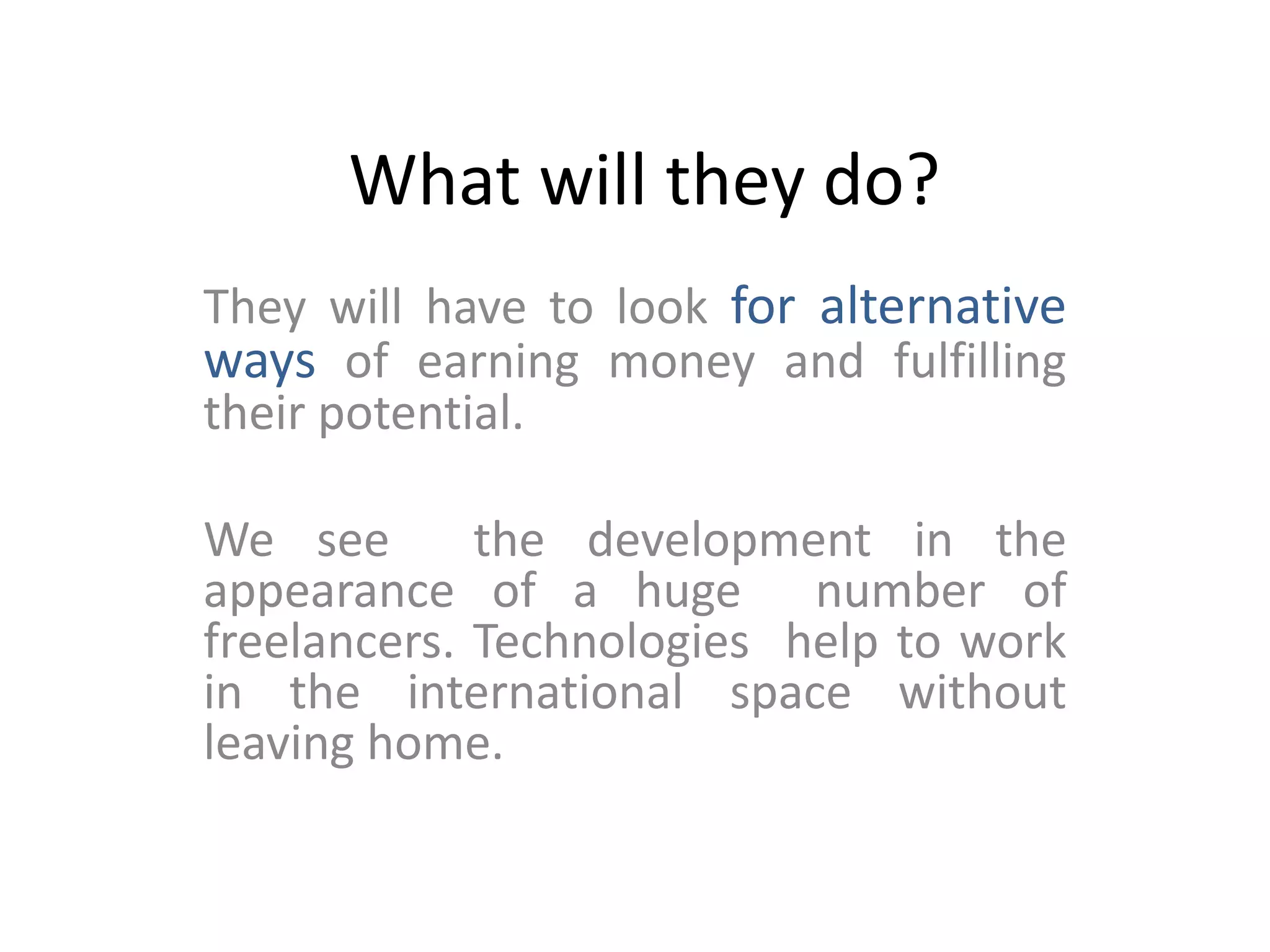 What will they do?

They will have to look for alternative ways of earning money and fulfilling their potential.

We see the development in the appearance of a huge number of freelancers. Technologies help to work in the international space without leaving home.